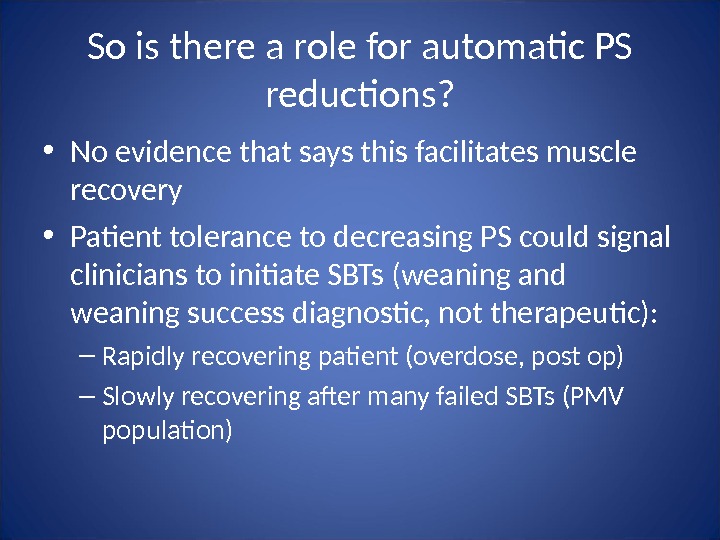 So is there a role for automatic PS reductions?

• No evidence that says this facilitates muscle recovery

• Patient tolerance to decreasing PS could signal clinicians to initiate SBTs (weaning and weaning success diagnostic, not therapeutic):

– Rapidly recovering patient (overdose, post op)

– Slowly recovering after many failed SBTs (PMV population)